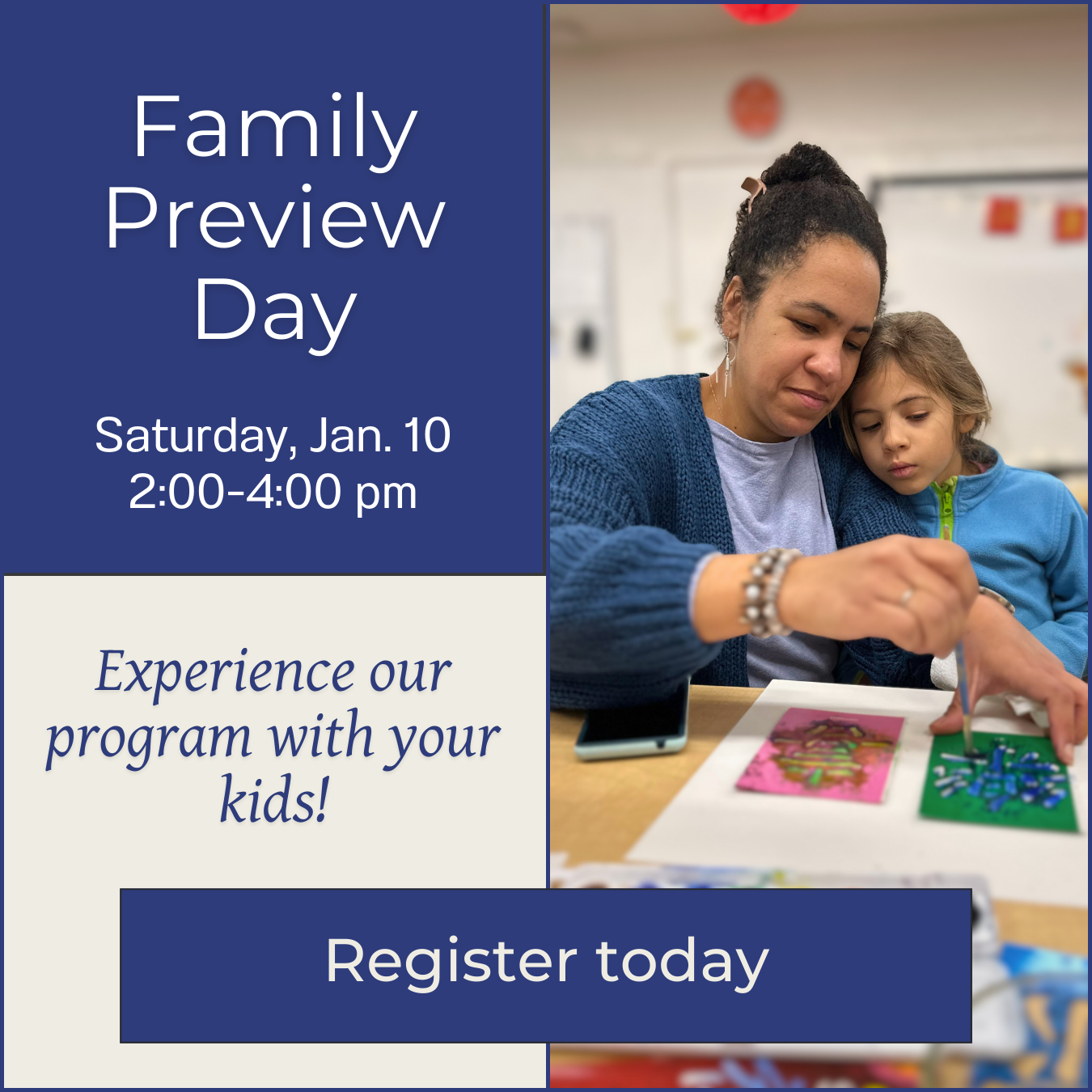 Family Preview Day

Saturday, Jan. 10
2:00-4:00 pm

Experience our program with your kids!

Register today